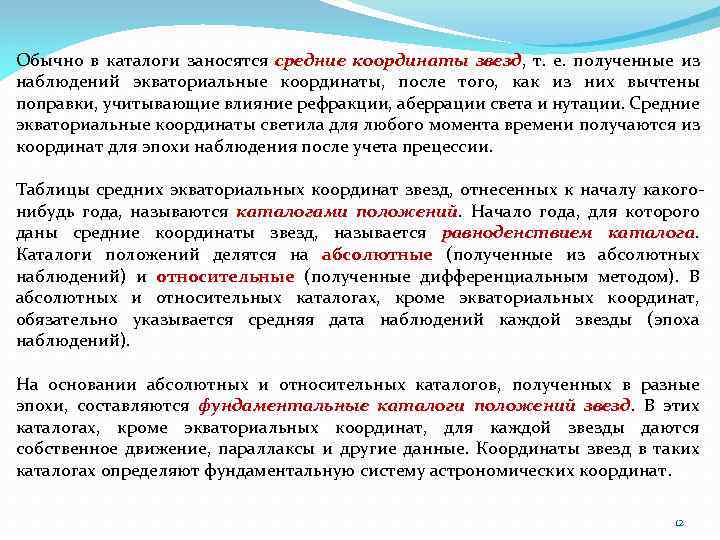 Обычно в каталоги заносятся средние координаты звезд, т. е. полученные из наблюдений экваториальные координаты, после того, как из них вычтены поправки, учитывающие влияние рефракции, аберрации света и нутации. Средние экваториальные координаты светила для любого момента времени получаются из координат для эпохи наблюдения после учета прецессии.

Таблицы средних экваториальных координат звезд, отнесенных к началу какого-нибудь года, называются каталогами положений. Начало года, для которого даны средние координаты звезд, называется равноденствием каталога. Каталоги положений делятся на абсолютные (полученные из абсолютных наблюдений) и относительные (полученные дифференциальным методом). В абсолютных и относительных каталогах, кроме экваториальных координат, обязательно указывается средняя дата наблюдений каждой звезды (эпоха наблюдений).

На основании абсолютных и относительных каталогов, полученных в разные эпохи, составляются фундаментальные каталоги положений звезд. В этих каталогах, кроме экваториальных координат, для каждой звезды даются собственное движение, параллаксы и другие данные. Координаты звезд в таких каталогах определяют фундаментальную систему астрономических координат.

12